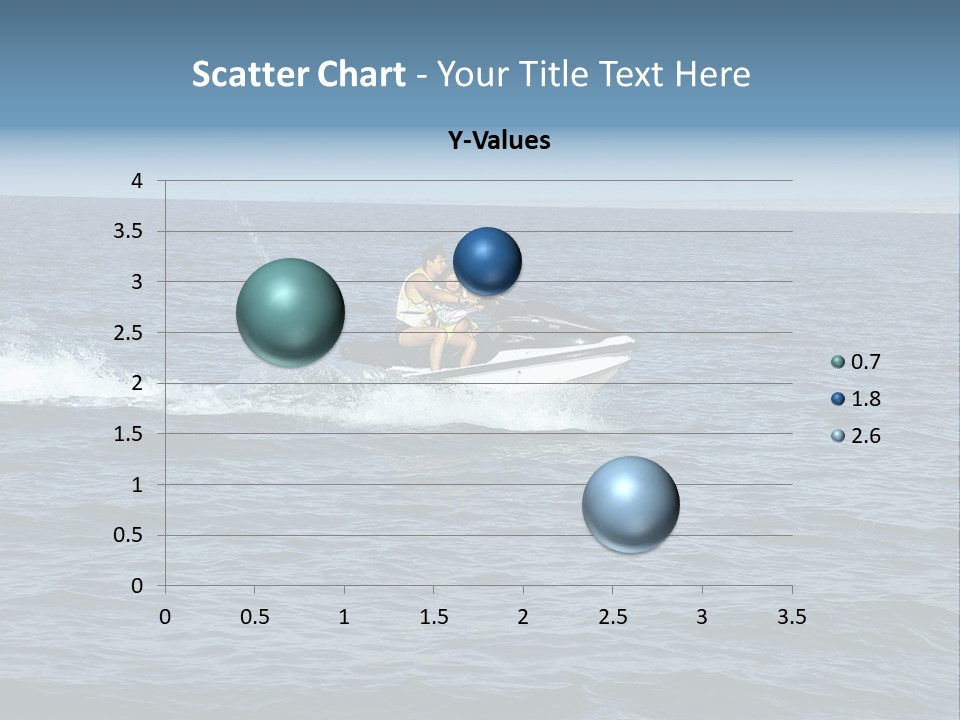 Scatter Chart - Your Title Text Here

Y-Values

4
3.5
3
2.5
2
1.5
1
0.5
0

0 0.5 1 1.5 2 2.5 3 3.5

0.7
1.8
2.6